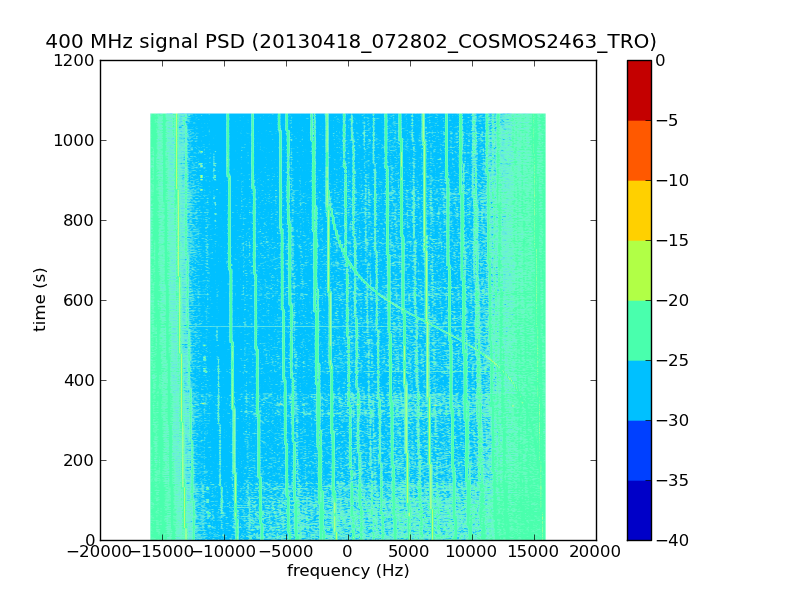 400 MHz signal PSD (20130418_072802_COSMOS2463_TRO)

1200
1000
800
600
400
200
0

time (s)

−20000 −15000 −10000 −5000 0 5000 10000 15000 20000

frequency (Hz)

0
−5
−10
−15
−20
−25
−30
−35
−40